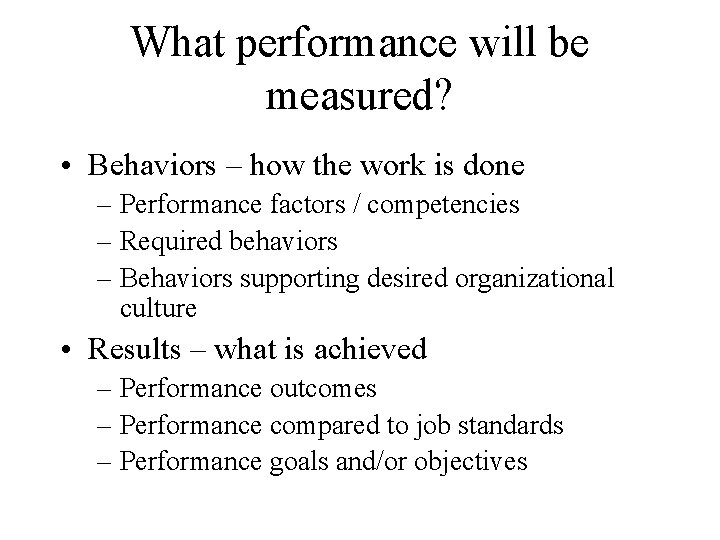 What performance will be measured?

• Behaviors – how the work is done
– Performance factors / competencies
– Required behaviors
– Behaviors supporting desired organizational culture

• Results – what is achieved
– Performance outcomes
– Performance compared to job standards
– Performance goals and/or objectives